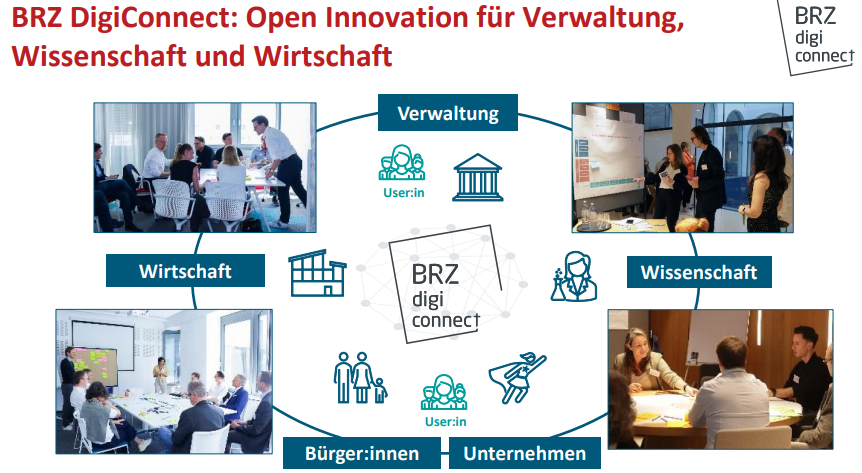 BRZ DigiConnect: Open Innovation für Verwaltung, Wissenschaft und Wirtschaft

BRZ digi connect

Verwaltung

User:in

Wirtschaft

BRZ digi connect

Wissenschaft

User:in

Bürger:innen

Unternehmen